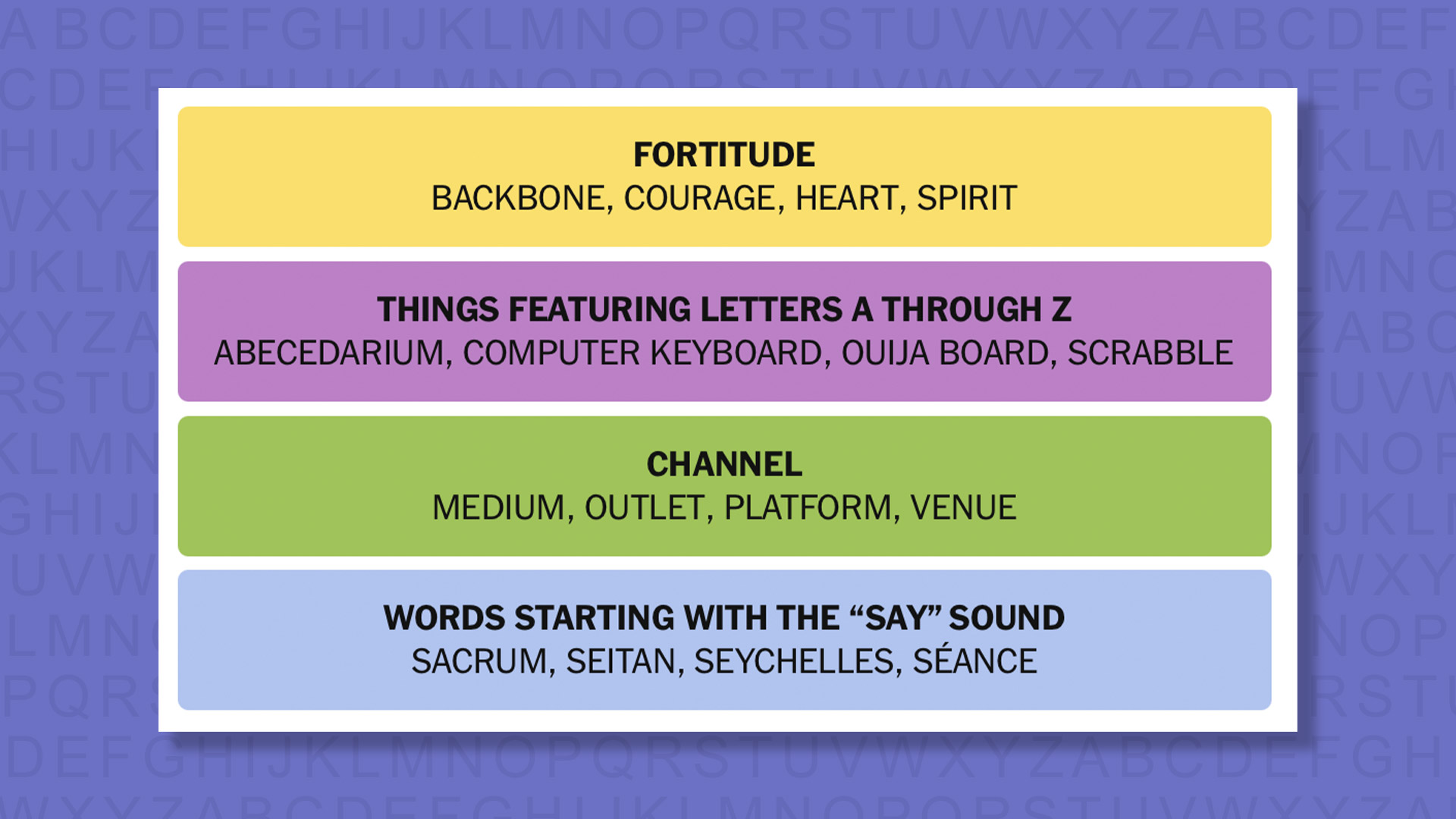 FORTITUDE
BACKBONE, COURAGE, HEART, SPIRIT

THINGS FEATURING LETTERS A THROUGH Z
ABECEDARIUM, COMPUTER KEYBOARD, OUIJA BOARD, SCRABBLE

CHANNEL
MEDIUM, OUTLET, PLATFORM, VENUE

WORDS STARTING WITH THE “SAY” SOUND
SACRUM, SEITAN, SEYCHELLES, SÉANCE